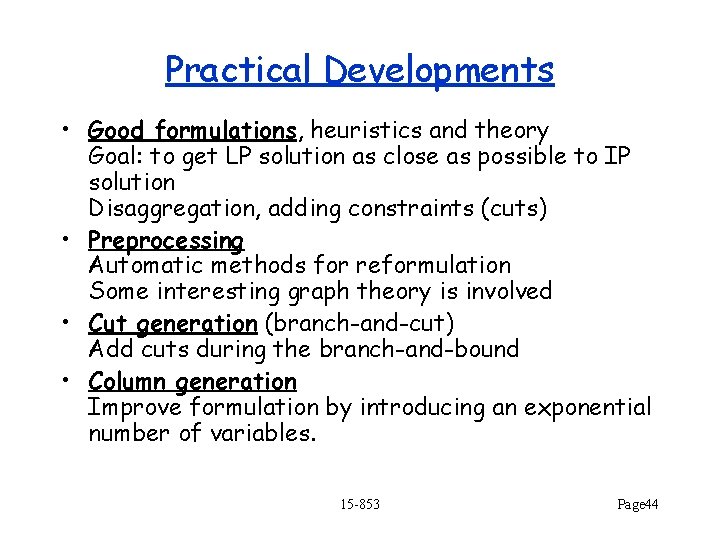 Practical Developments

• Good formulations, heuristics and theory
Goal: to get LP solution as close as possible to IP solution
Disaggregation, adding constraints (cuts)

• Preprocessing
Automatic methods for reformulation
Some interesting graph theory is involved

• Cut generation (branch-and-cut)
Add cuts during the branch-and-bound

• Column generation
Improve formulation by introducing an exponential number of variables.

15-853

Page44